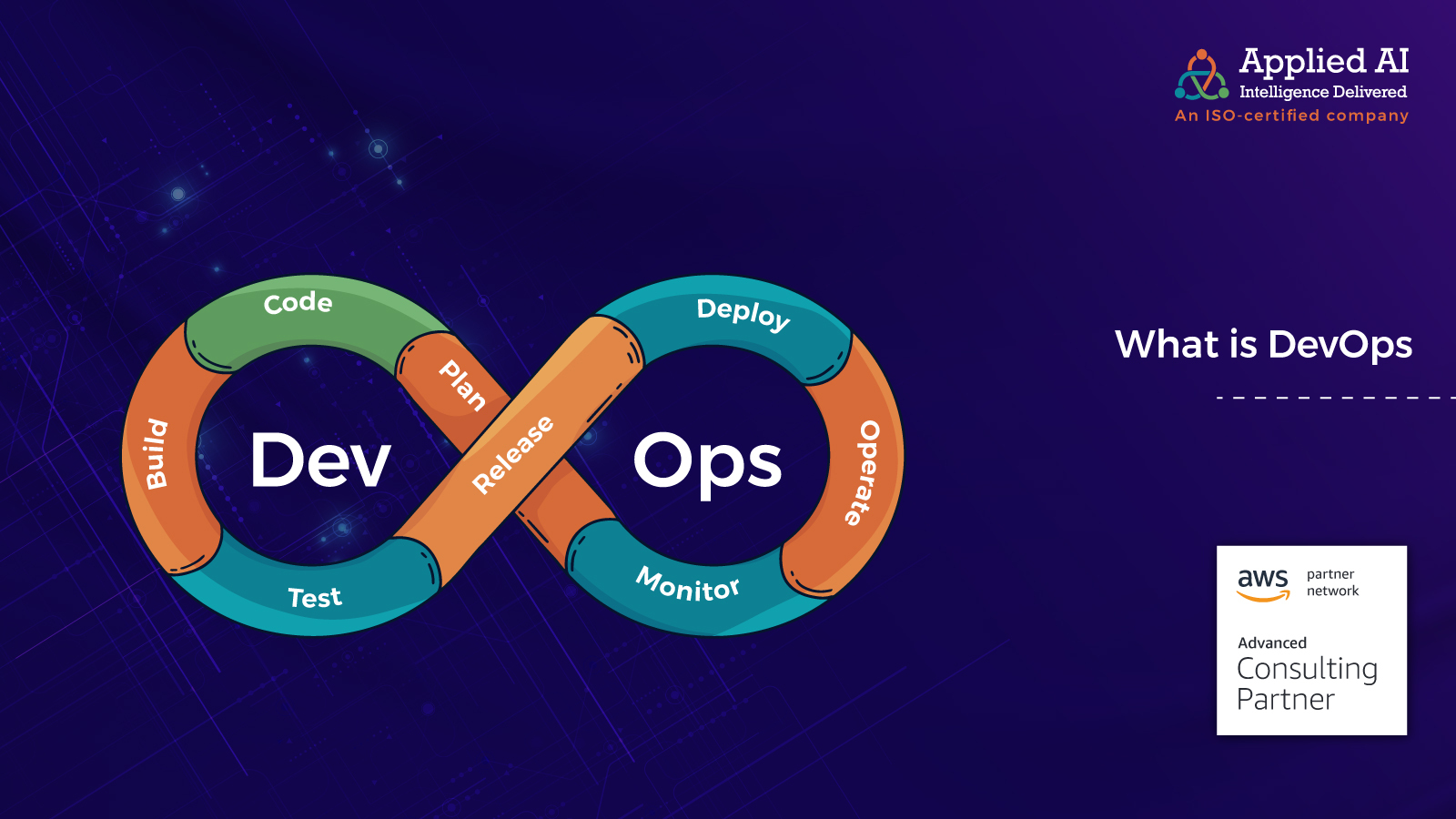 Applied AI
Intelligence Delivered
An ISO-certified company

Code
Plan
Build
Dev
Test
Release
Deploy
Ops
Operate
Monitor

What is DevOps

aws partner network

Advanced
Consulting
Partner